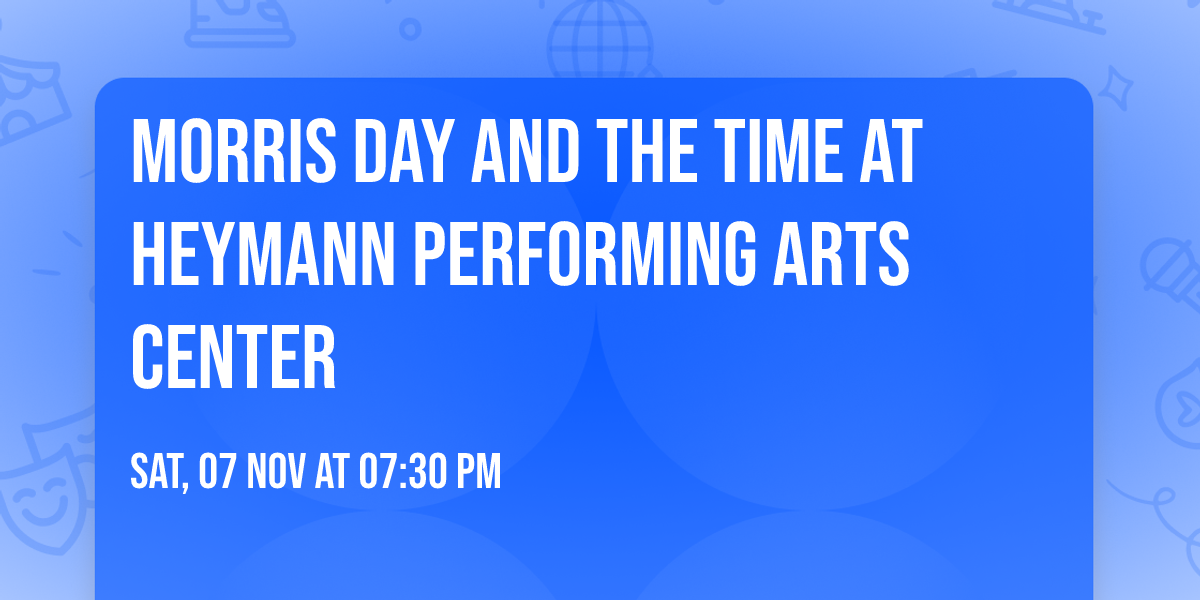 MORRIS DAY AND THE TIME AT HEYMANN PERFORMING ARTS CENTER

SAT, 07 NOV AT 07:30 PM